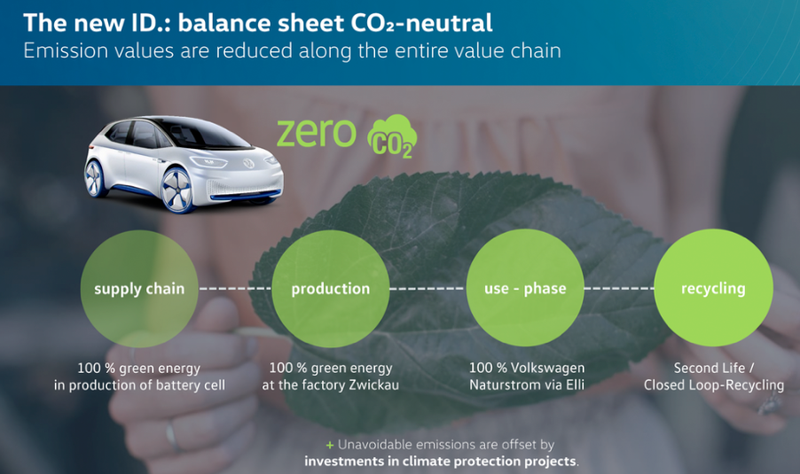 The new ID.: balance sheet $CO_2$-neutral
Emission values are reduced along the entire value chain

zero $CO_2$

supply chain

production

use - phase

recycling

100 % green energy in production of battery cell

100 % green energy at the factory Zwickau

100 % Volkswagen Naturstrom via Elli

Second Life / Closed Loop-Recycling

+ Unavoidable emissions are offset by investments in climate protection projects.